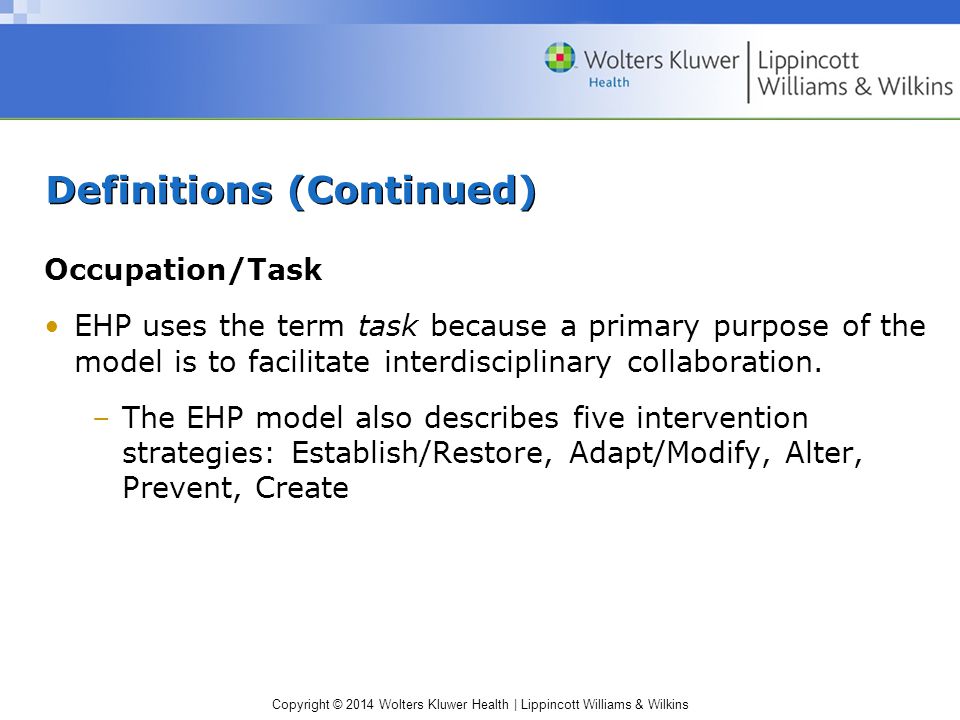 Wolters Kluwer Health | Lippincott Williams & Wilkins

Definitions (Continued)

Occupation/Task

• EHP uses the term task because a primary purpose of the model is to facilitate interdisciplinary collaboration.

– The EHP model also describes five intervention strategies: Establish/Restore, Adapt/Modify, Alter, Prevent, Create

Copyright © 2014 Wolters Kluwer Health | Lippincott Williams & Wilkins